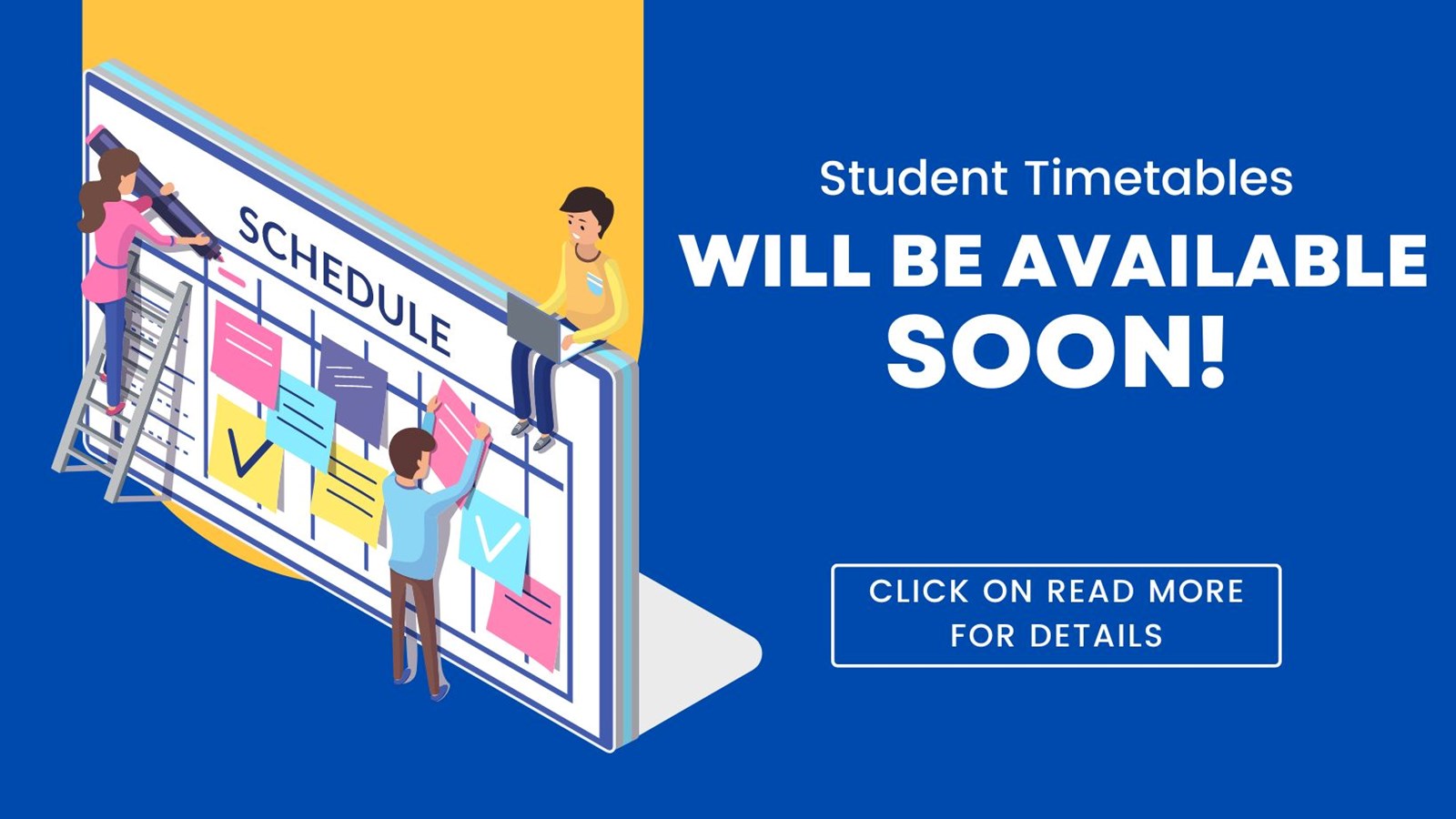 SCHEDULE

Student Timetables

WILL BE AVAILABLE SOON!

CLICK ON READ MORE FOR DETAILS